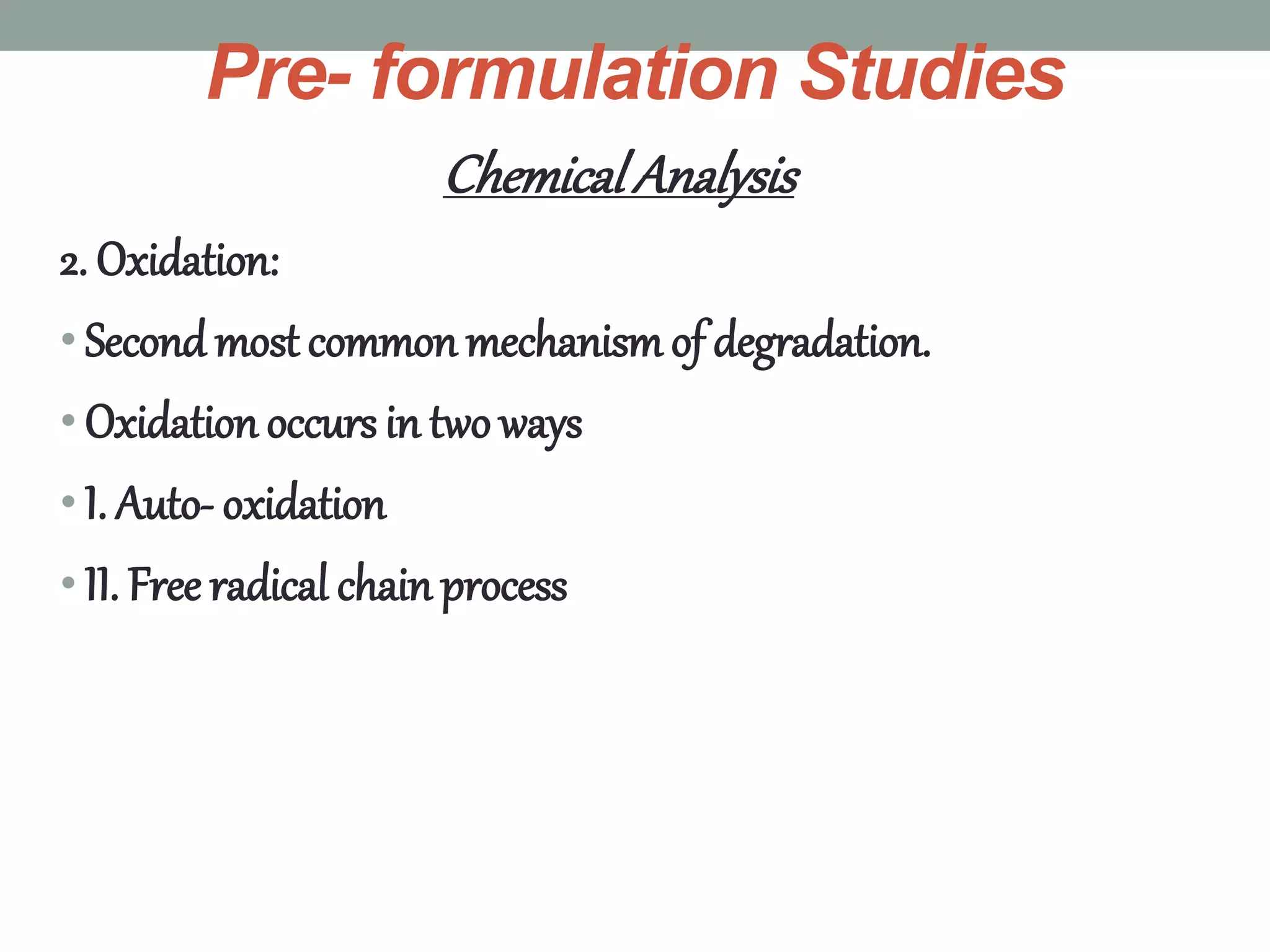 Pre- formulation Studies

Chemical Analysis

2. Oxidation:

• Second most common mechanism of degradation.

• Oxidation occurs in two ways

• I. Auto- oxidation

• II. Free radical chain process